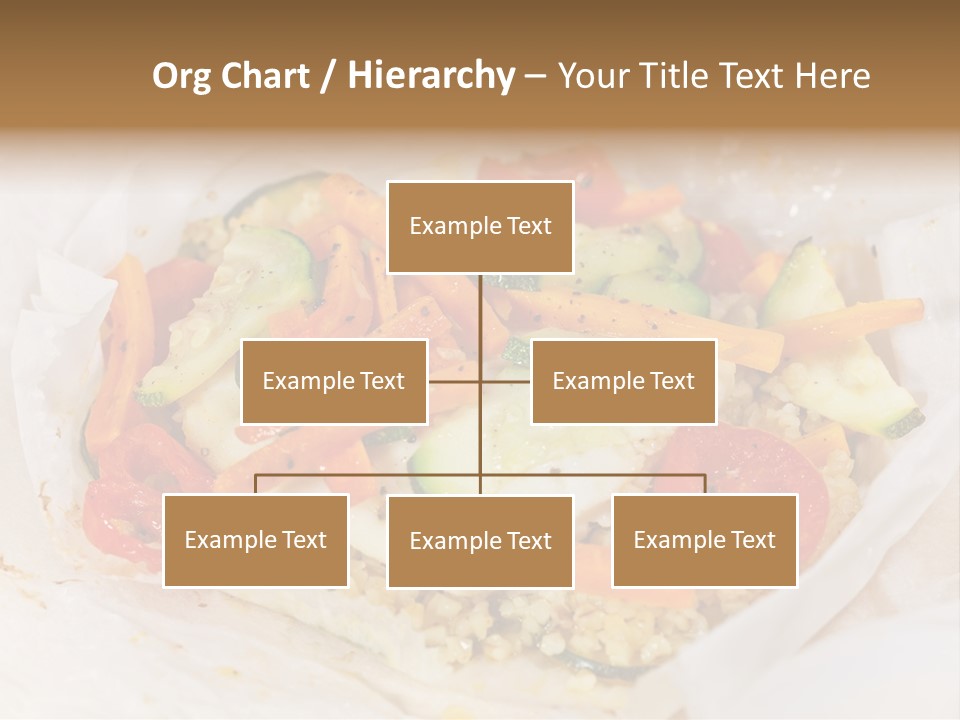 Org Chart / Hierarchy – Your Title Text Here

Example Text

Example Text

Example Text

Example Text

Example Text

Example Text